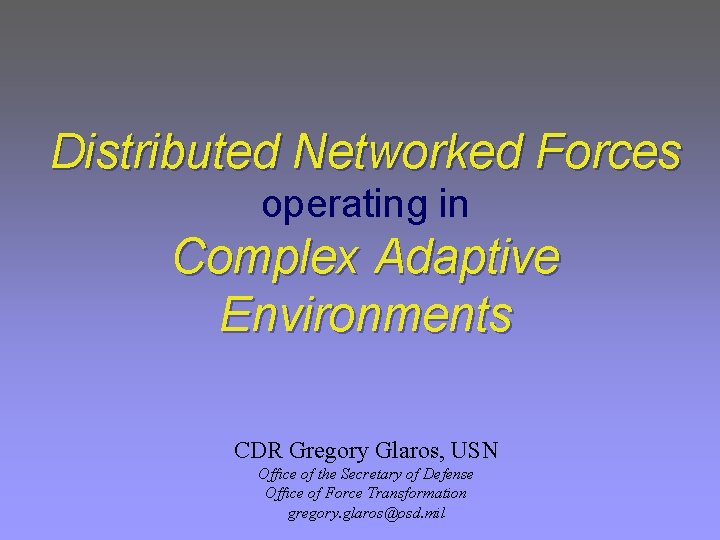 Distributed Networked Forces
operating in
Complex Adaptive Environments

CDR Gregory Glaros, USN
Office of the Secretary of Defense
Office of Force Transformation
gregory.glaros@osd.mil